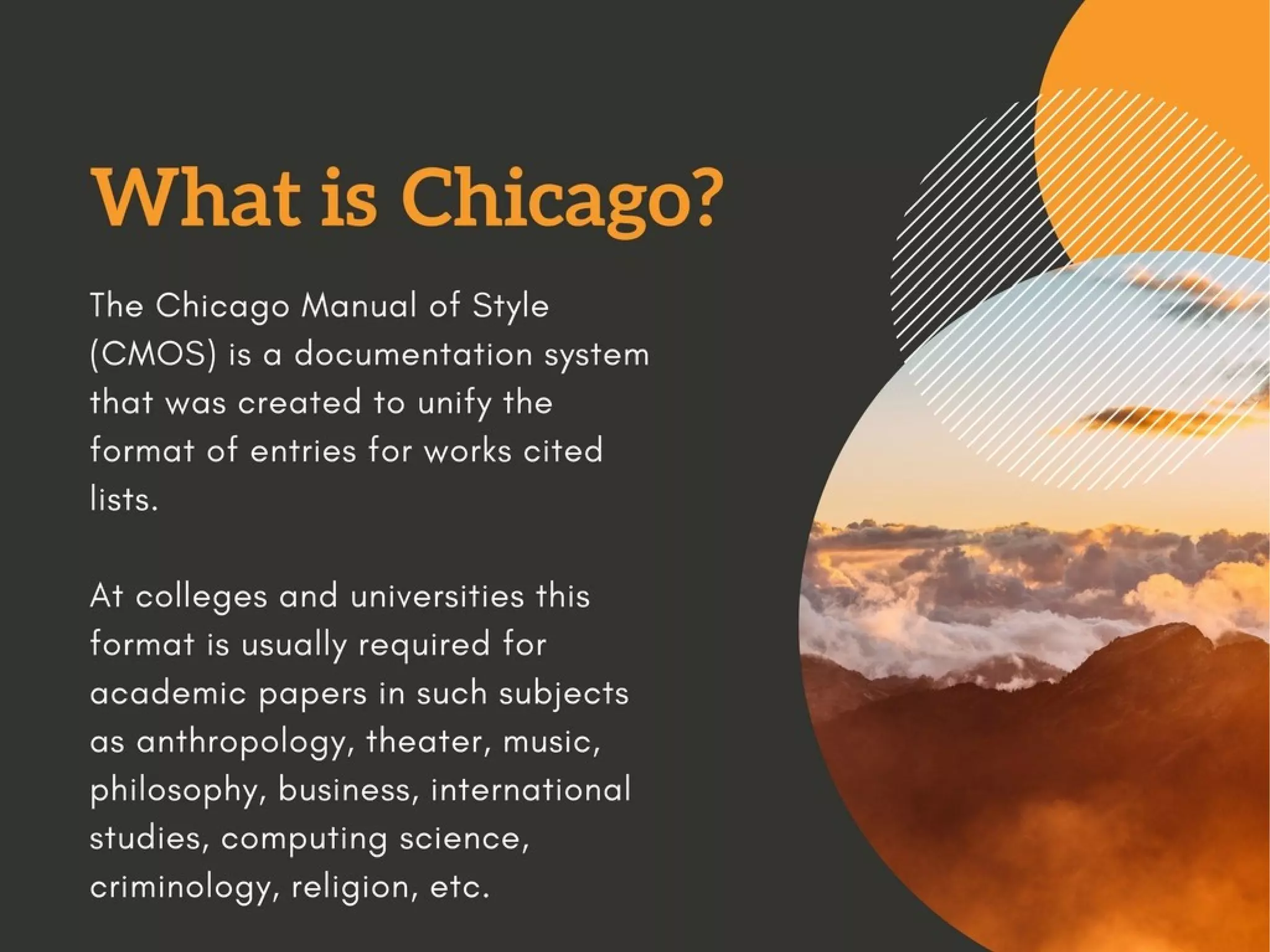 What is Chicago?

The Chicago Manual of Style (CMOS) is a documentation system that was created to unify the format of entries for works cited lists.

At colleges and universities this format is usually required for academic papers in such subjects as anthropology, theater, music, philosophy, business, international studies, computing science, criminology, religion, etc.